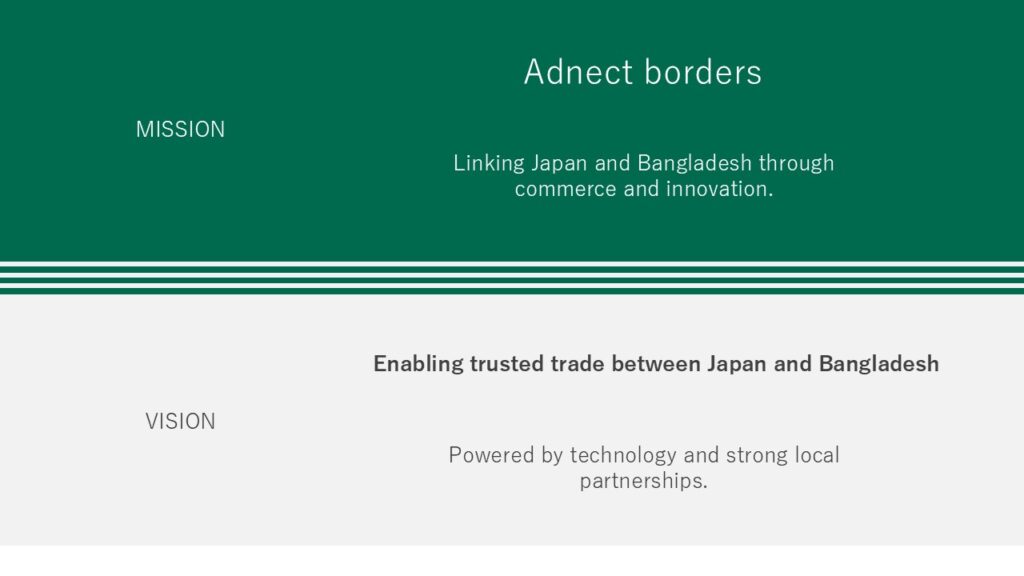 MISSION

Adnect borders

Linking Japan and Bangladesh through commerce and innovation.

VISION

Enabling trusted trade between Japan and Bangladesh

Powered by technology and strong local partnerships.